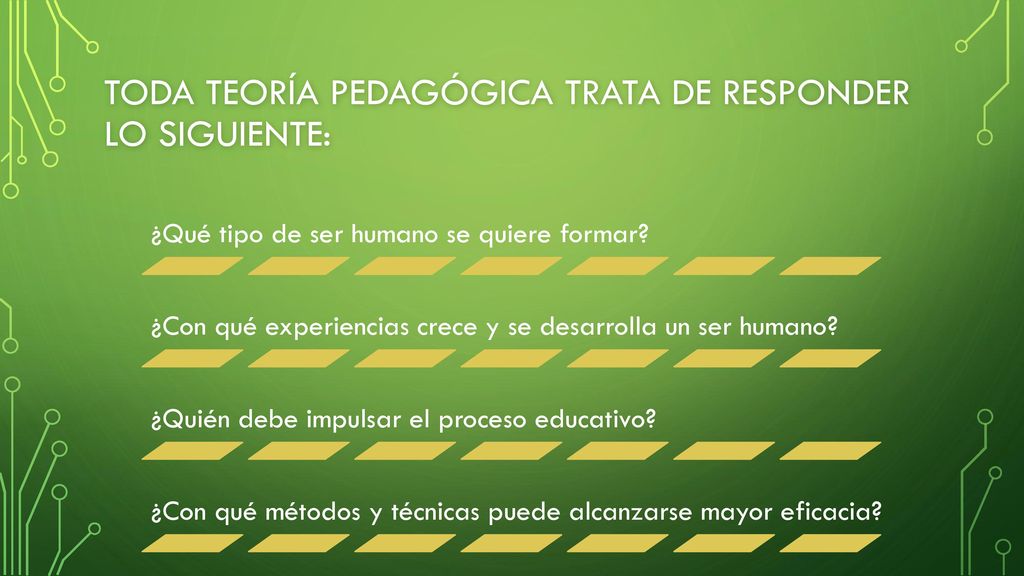 TODA TEORÍA PEDAGÓGICA TRATA DE RESPONDER LO SIGUIENTE:

¿Qué tipo de ser humano se quiere formar?

¿Con qué experiencias crece y se desarrolla un ser humano?

¿Quién debe impulsar el proceso educativo?

¿Con qué métodos y técnicas puede alcanzarse mayor eficacia?